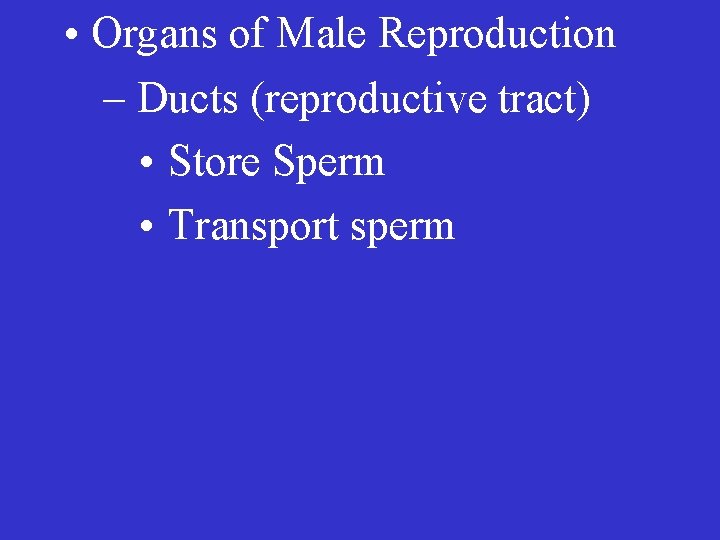 • Organs of Male Reproduction

– Ducts (reproductive tract)

• Store Sperm

• Transport sperm